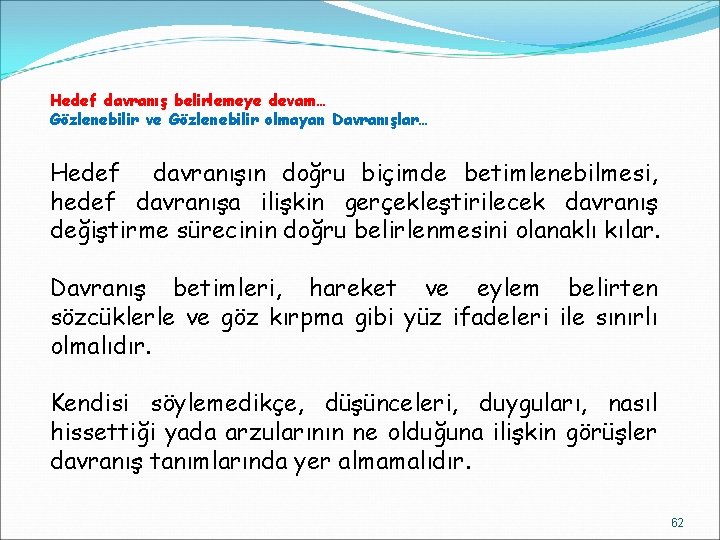 Hedef davranış belirlemeye devam…
Gözlenebilir ve Gözlenebilir olmayan Davranışlar…

Hedef davranışın doğru biçimde betimlenebilmesi, hedef davranışa ilişkin gerçekleştirilecek davranış değiştirme sürecinin doğru belirlenmesini olanaklı kılar.

Davranış betimleri, hareket ve eylem belirten sözcüklerle ve göz kırpma gibi yüz ifadeleri ile sınırlı olmalıdır.

Kendisi söylemedikçe, düşünceleri, duyguları, nasıl hissettiği yada arzularının ne olduğuna ilişkin görüşler davranış tanımlarında yer almamalıdır.

62